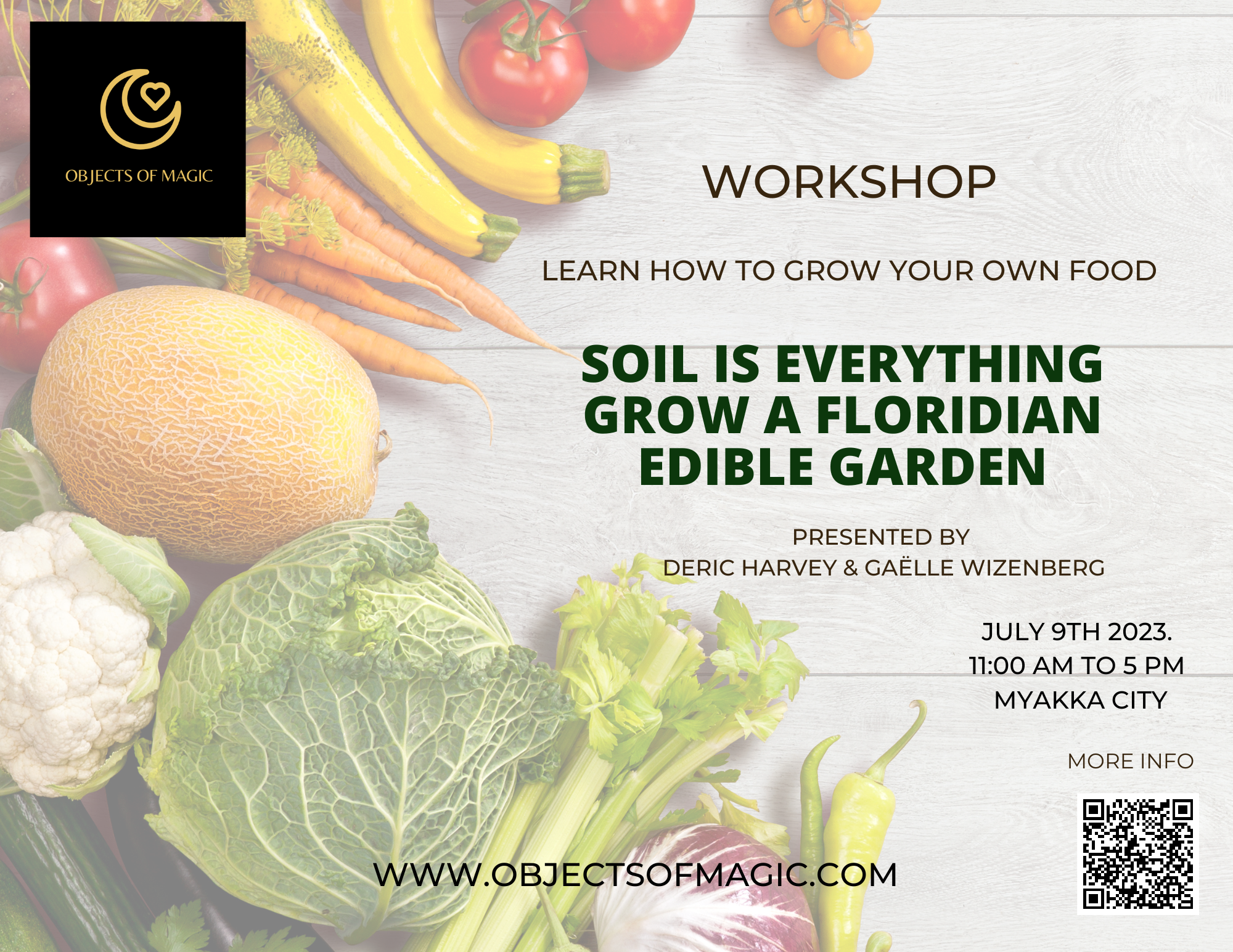 OBJECTS OF MAGIC

WORKSHOP

LEARN HOW TO GROW YOUR OWN FOOD

SOIL IS EVERYTHING
GROW A FLORIDIAN
EDIBLE GARDEN

PRESENTED BY
DERIC HARVEY & GAËLLE WIZENBERG

JULY 9TH 2023.
11:00 AM TO 5 PM
MYAKKA CITY

MORE INFO

WWW.OBJECTSOFMAGIC.COM